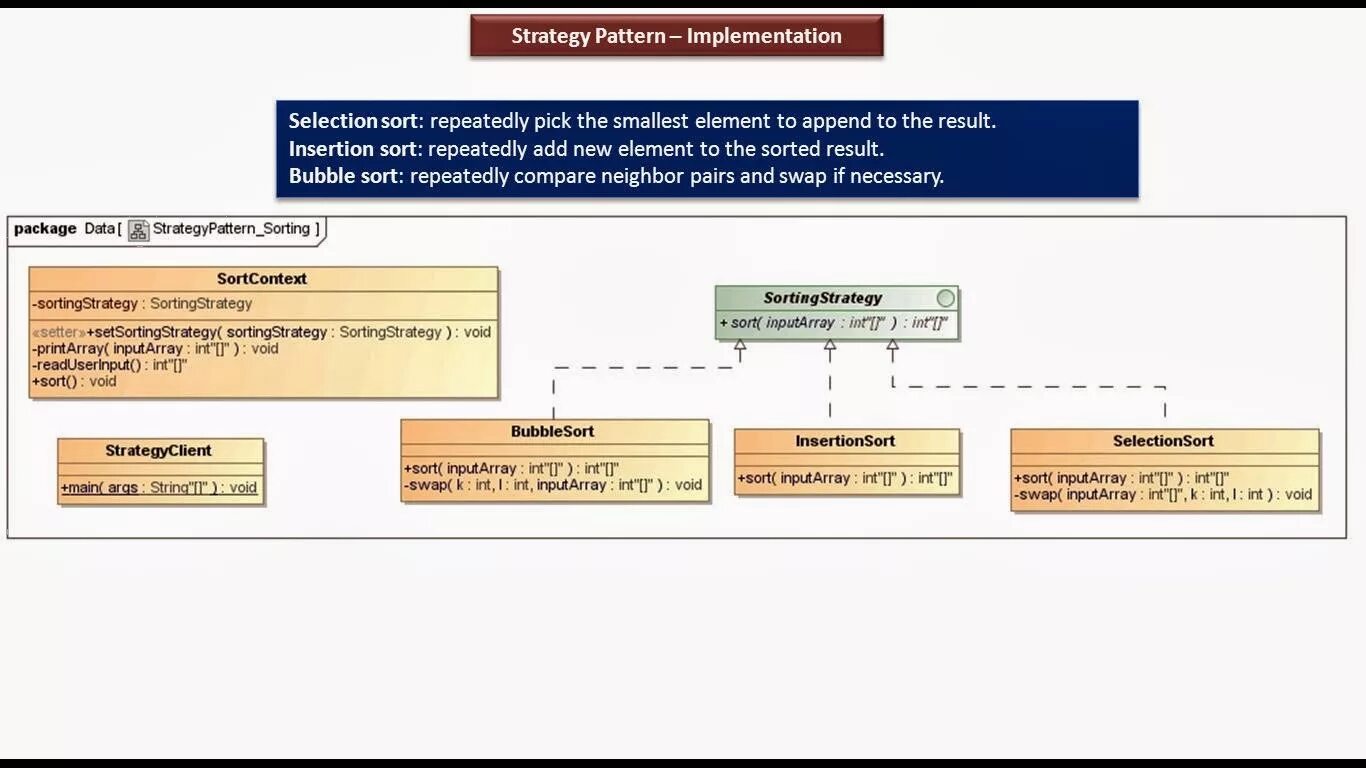 Strategy Pattern – Implementation

Selection sort: repeatedly pick the smallest element to append to the result.
Insertion sort: repeatedly add new element to the sorted result.
Bubble sort: repeatedly compare neighbor pairs and swap if necessary.

package Data [ StrategyPattern_Sorting ]

SortContext
-sortingStrategy : SortingStrategy
«setter»+setSortingStrategy( sortingStrategy : SortingStrategy ) : void
-printArray( inputArray : int"[]" ) : void
-readUserInput() : int"[]"
+sort() : void

StrategyClient
+main( args : String"[]" ) : void

SortingStrategy
+ sort( inputArray : int"[]" ) : int"[]"

BubbleSort
+sort( inputArray : int"[]" ) : int"[]"
-swap( k : int, l : int, inputArray : int"[]" ) : void

InsertionSort
+sort( inputArray : int"[]" ) : int"[]"

SelectionSort
+sort( inputArray : int"[]" ) : int"[]"
-swap( inputArray : int"[]", k : int, l : int ) : void